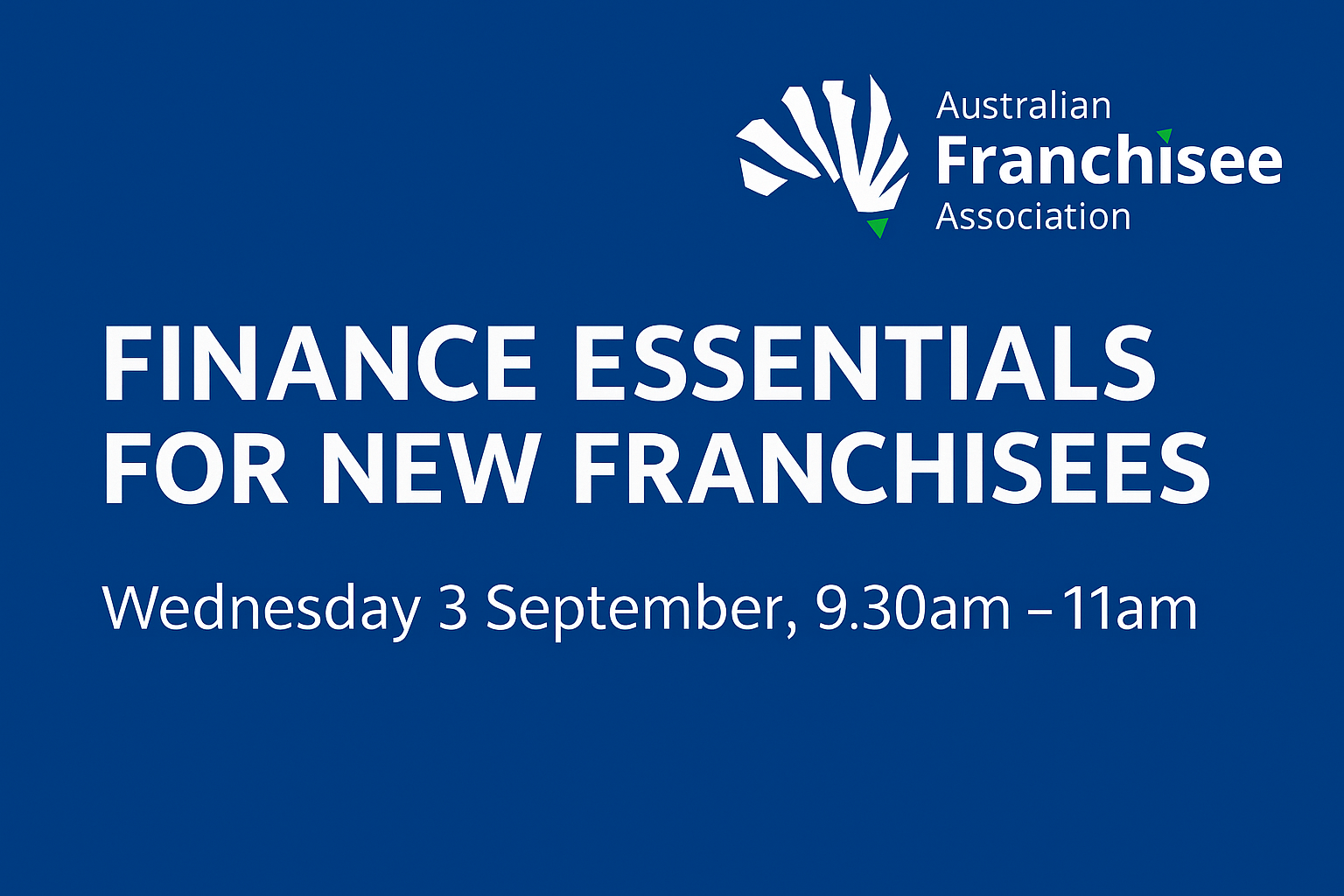 Australian
Franchisee
Association

FINANCE ESSENTIALS FOR NEW FRANCHISEES

Wednesday 3 September, 9.30am – 11am